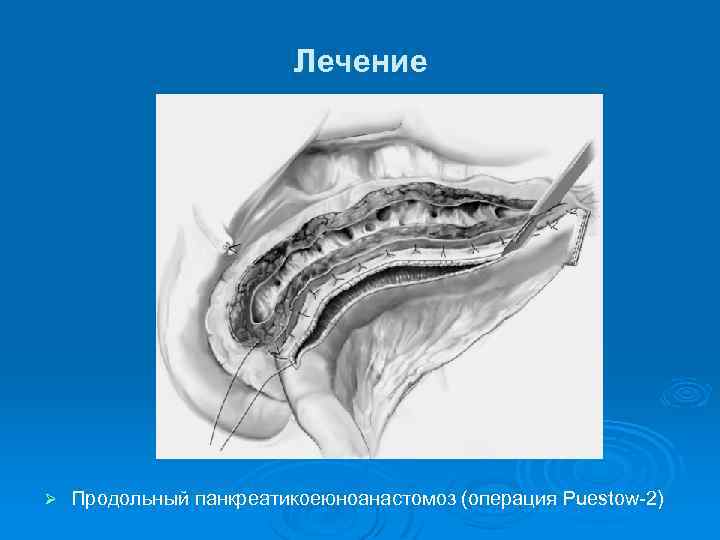 Лечение

➢ Продольный панкреатикоеюноанастомоз (операция Puestow-2)